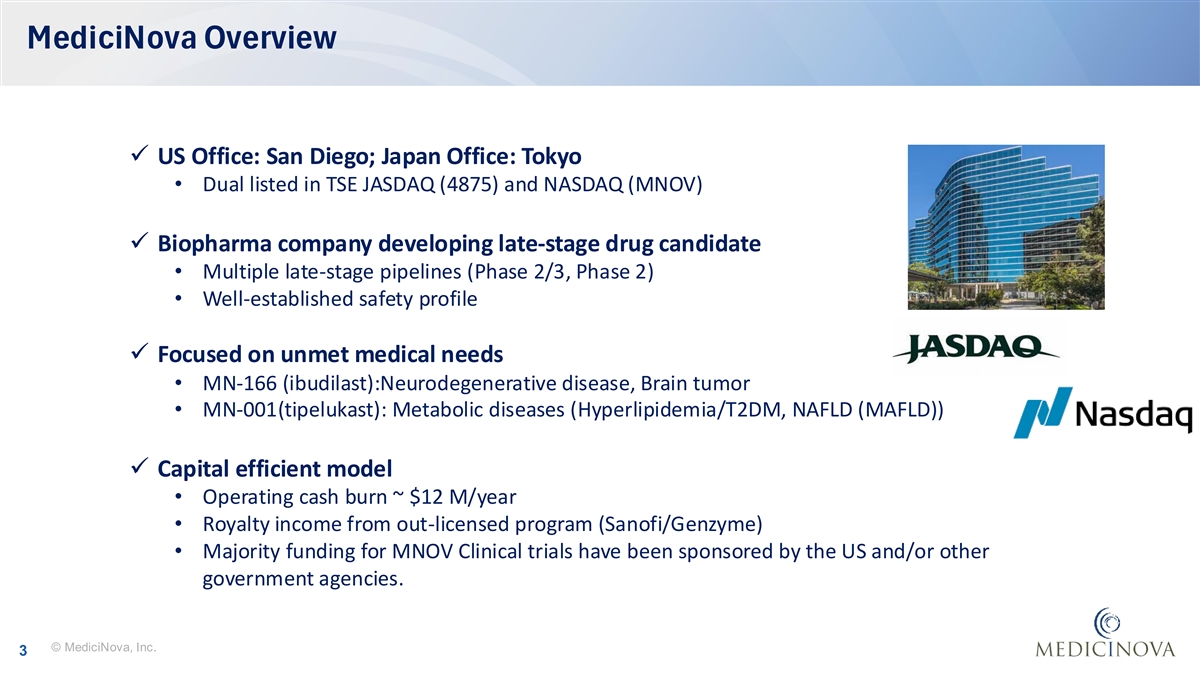 MediciNova Overview

✓ US Office: San Diego; Japan Office: Tokyo
• Dual listed in TSE JASDAQ (4875) and NASDAQ (MNOV)

✓ Biopharma company developing late-stage drug candidate
• Multiple late-stage pipelines (Phase 2/3, Phase 2)
• Well-established safety profile

✓ Focused on unmet medical needs
• MN-166 (ibudilast):Neurodegenerative disease, Brain tumor
• MN-001(tipelukast): Metabolic diseases (Hyperlipidemia/T2DM, NAFLD (MAFLD))

✓ Capital efficient model
• Operating cash burn ~ $12 M/year
• Royalty income from out-licensed program (Sanofi/Genzyme)
• Majority funding for MNOV Clinical trials have been sponsored by the US and/or other government agencies.

JASDAQ

Nasdaq

3 © MediciNova, Inc.

MEDICINOVA